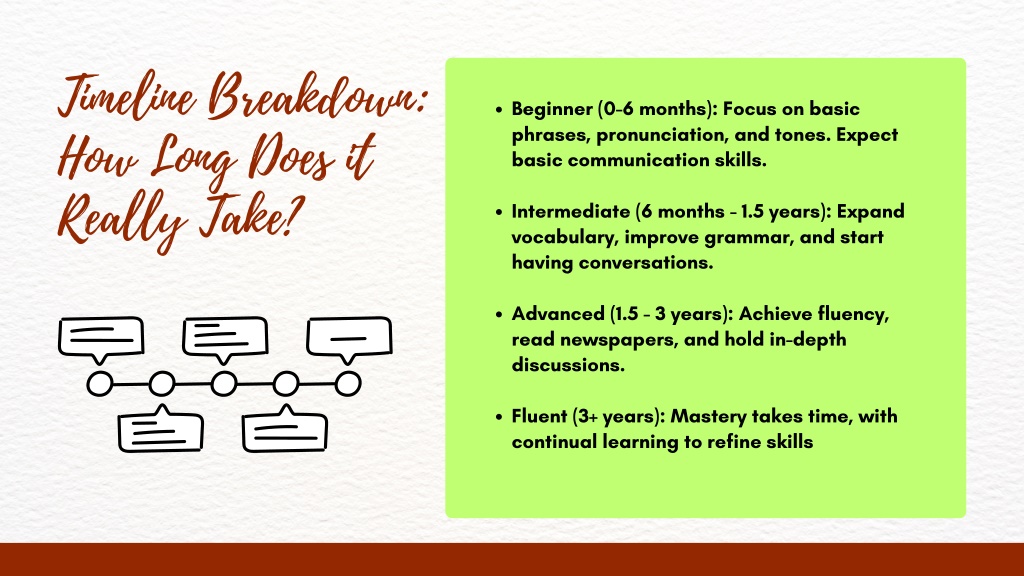 Timeline Breakdown: How Long Does it Really Take?

• Beginner (0-6 months): Focus on basic phrases, pronunciation, and tones. Expect basic communication skills.

• Intermediate (6 months - 1.5 years): Expand vocabulary, improve grammar, and start having conversations.

• Advanced (1.5 - 3 years): Achieve fluency, read newspapers, and hold in-depth discussions.

• Fluent (3+ years): Mastery takes time, with continual learning to refine skills